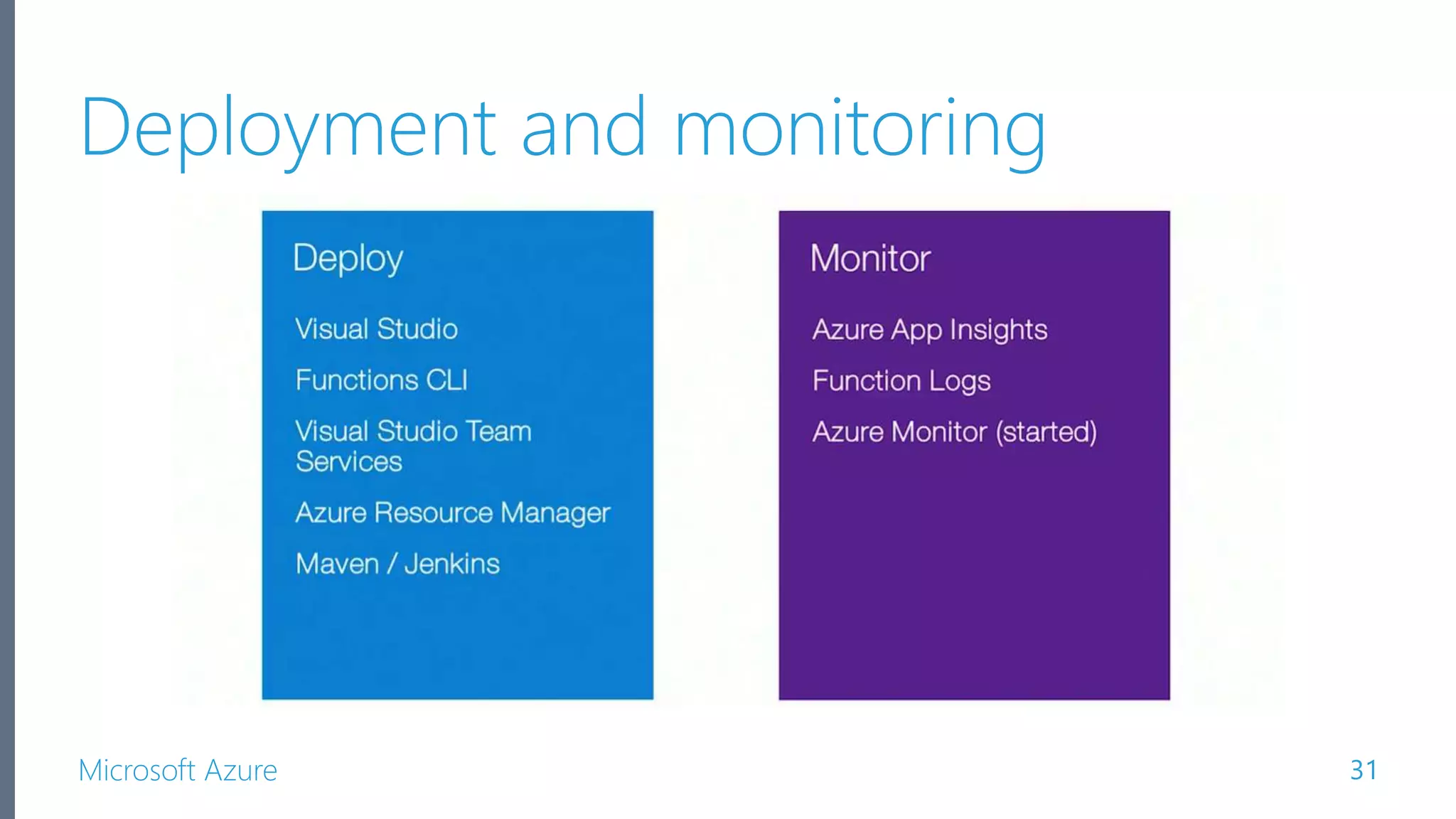 Deployment and monitoring

Deploy

Visual Studio

Functions CLI

Visual Studio Team Services

Azure Resource Manager

Maven / Jenkins

Monitor

Azure App Insights

Function Logs

Azure Monitor (started)

Microsoft Azure

31